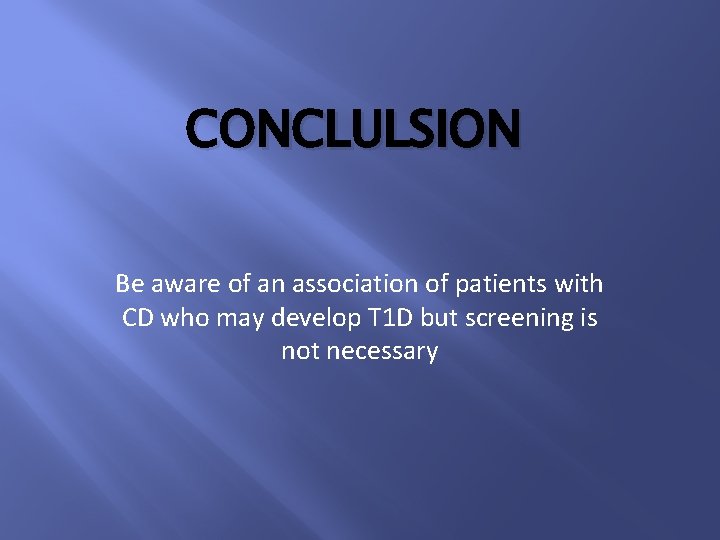 CONCLULSION

Be aware of an association of patients with CD who may develop T1D but screening is not necessary